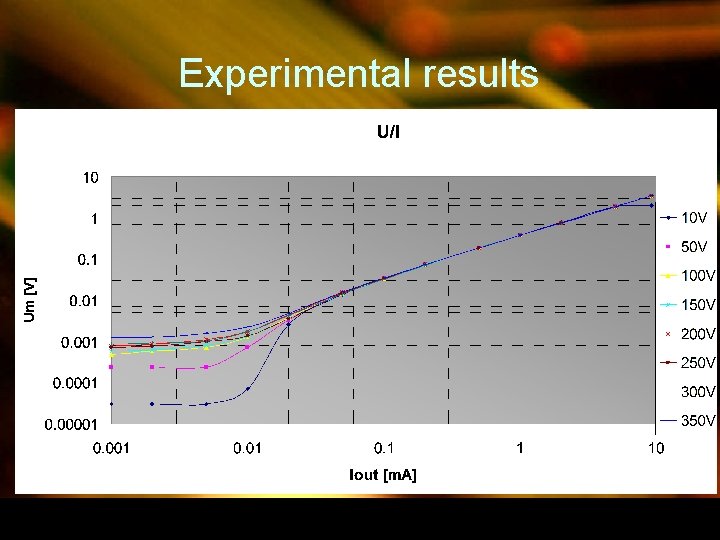 Experimental results

U/I

10
1
0.1
0.01
0.001
0.0001
0.00001

Um [V]

0.001
0.01
0.1
1
10

Iout [mA]

10V
50V
100V
150V
200V
250V
300V
350V